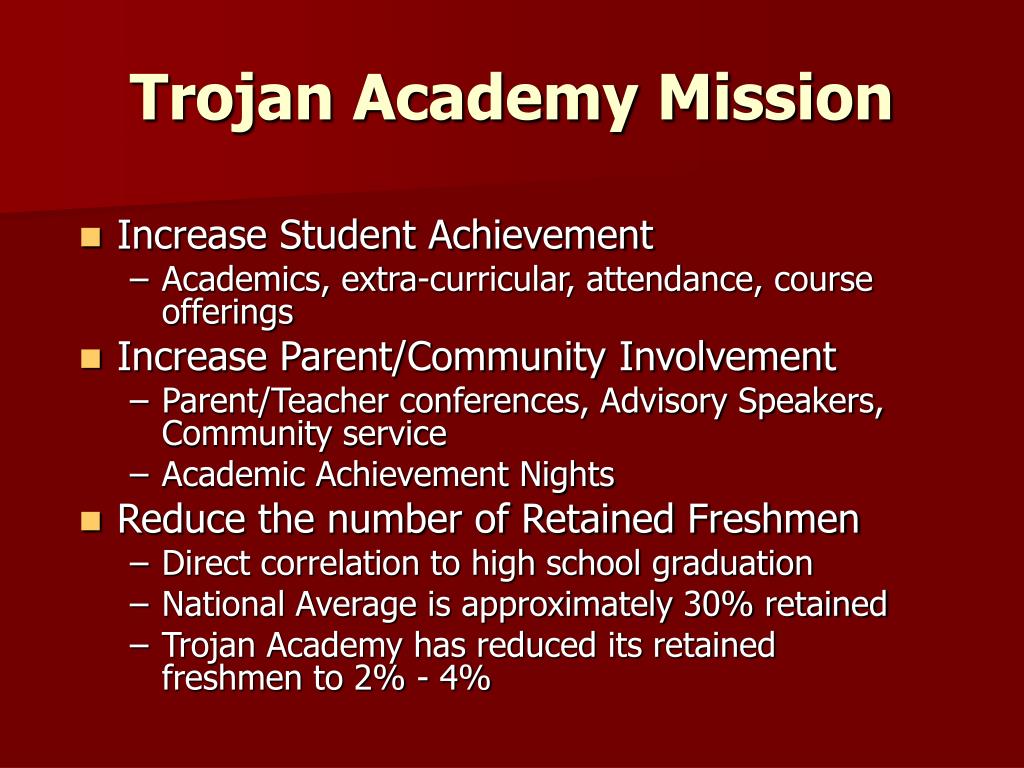 Trojan Academy Mission

- Increase Student Achievement
  – Academics, extra-curricular, attendance, course offerings
- Increase Parent/Community Involvement
  – Parent/Teacher conferences, Advisory Speakers, Community service
  – Academic Achievement Nights
- Reduce the number of Retained Freshmen
  – Direct correlation to high school graduation
  – National Average is approximately 30% retained
  – Trojan Academy has reduced its retained freshmen to 2% - 4%